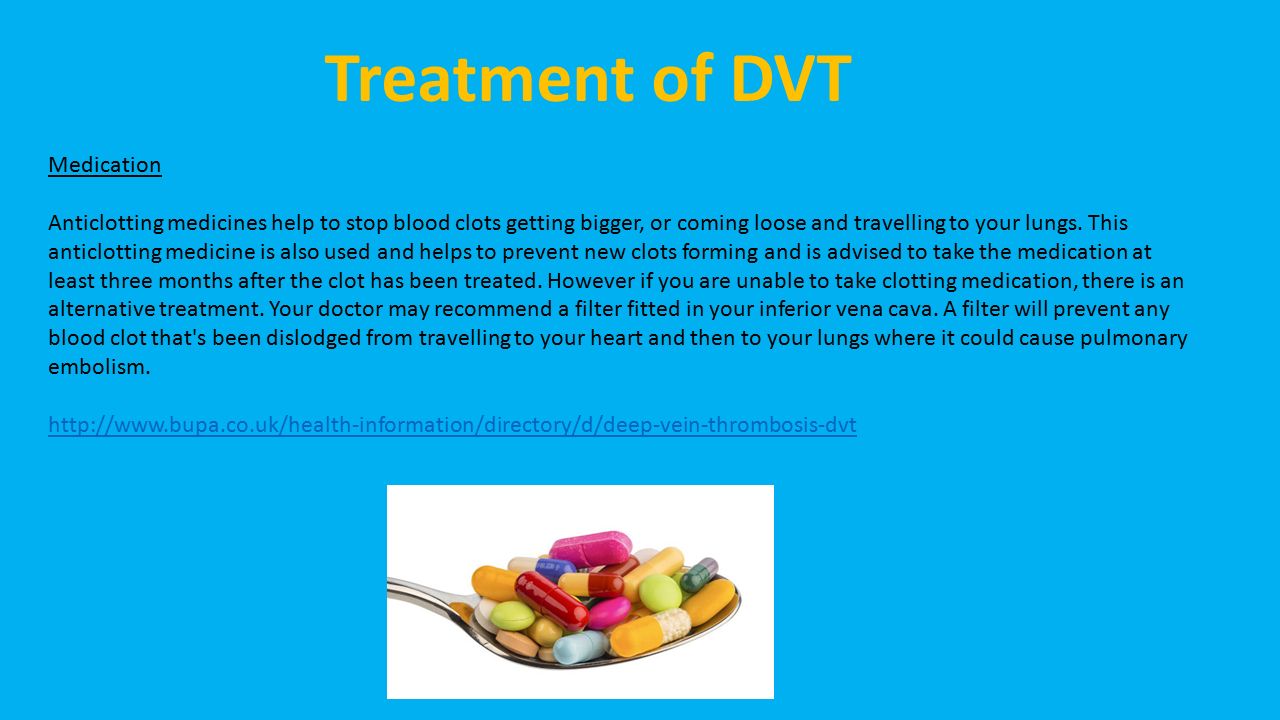 Treatment of DVT

Medication

Anticlotting medicines help to stop blood clots getting bigger, or coming loose and travelling to your lungs. This anticlotting medicine is also used and helps to prevent new clots forming and is advised to take the medication at least three months after the clot has been treated. However if you are unable to take clotting medication, there is an alternative treatment. Your doctor may recommend a filter fitted in your inferior vena cava. A filter will prevent any blood clot that's been dislodged from travelling to your heart and then to your lungs where it could cause pulmonary embolism.

http://www.bupa.co.uk/health-information/directory/d/deep-vein-thrombosis-dvt